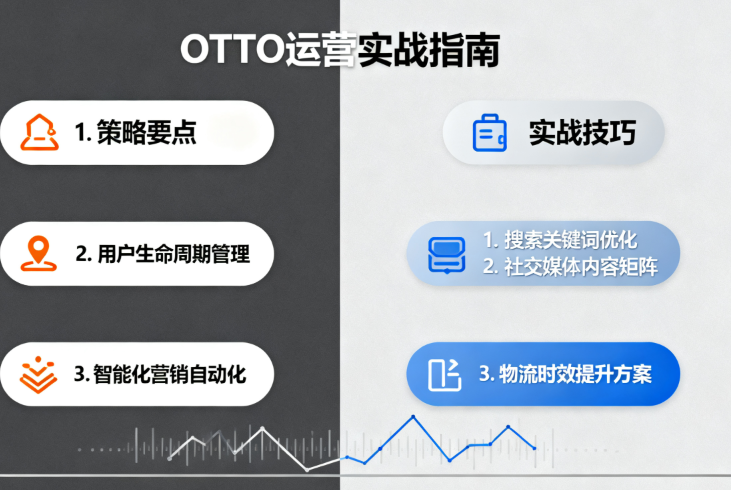 OTTO运营实战指南

1. 策略要点

2. 用户生命周期管理

3. 智能化营销自动化

实战技巧

1. 搜索关键词优化
2. 社交媒体内容矩阵

3. 物流时效提升方案